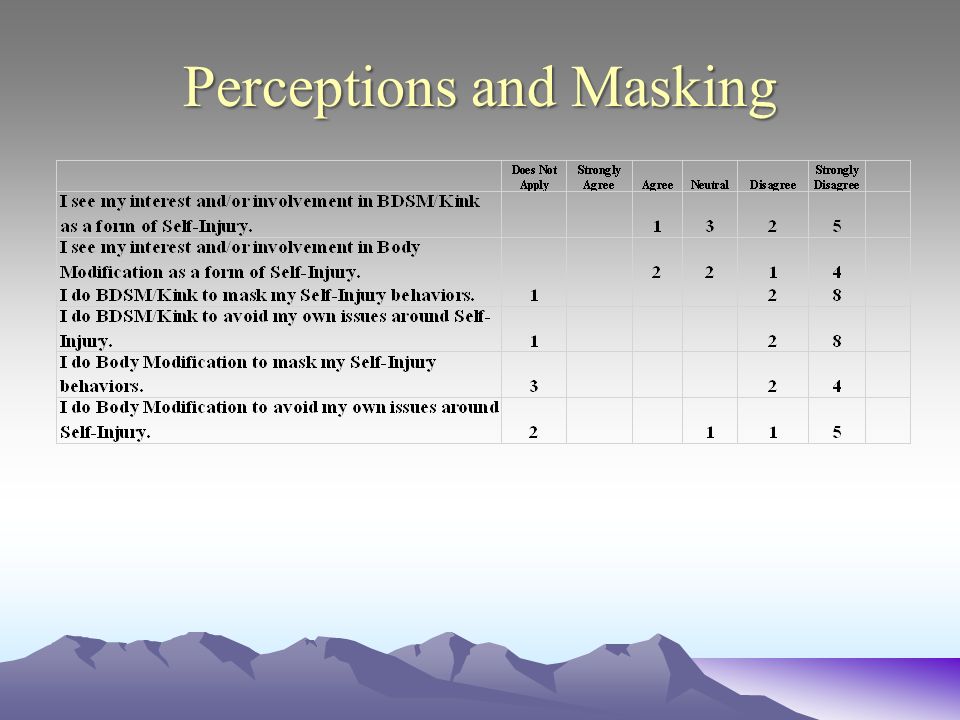 Perceptions and Masking

| | Does Not Apply | Strongly Agree | Agree | Neutral | Disagree | Strongly Disagree | |
|---|---|---|---|---|---|---|---|
| I see my interest and/or involvement in BDSM/Kink as a form of Self-Injury. | | | 1 | 3 | 2 | 5 | |
| I see my interest and/or involvement in Body Modification as a form of Self-Injury. | | | 2 | 2 | 1 | 4 | |
| I do BDSM/Kink to mask my Self-Injury behaviors. | 1 | | | | 2 | 8 | |
| I do BDSM/Kink to avoid my own issues around Self-Injury. | 1 | | | | 2 | 8 | |
| I do Body Modification to mask my Self-Injury behaviors. | 3 | | | | 2 | 4 | |
| I do Body Modification to avoid my own issues around Self-Injury. | 2 | | | 1 | 1 | 5 | |